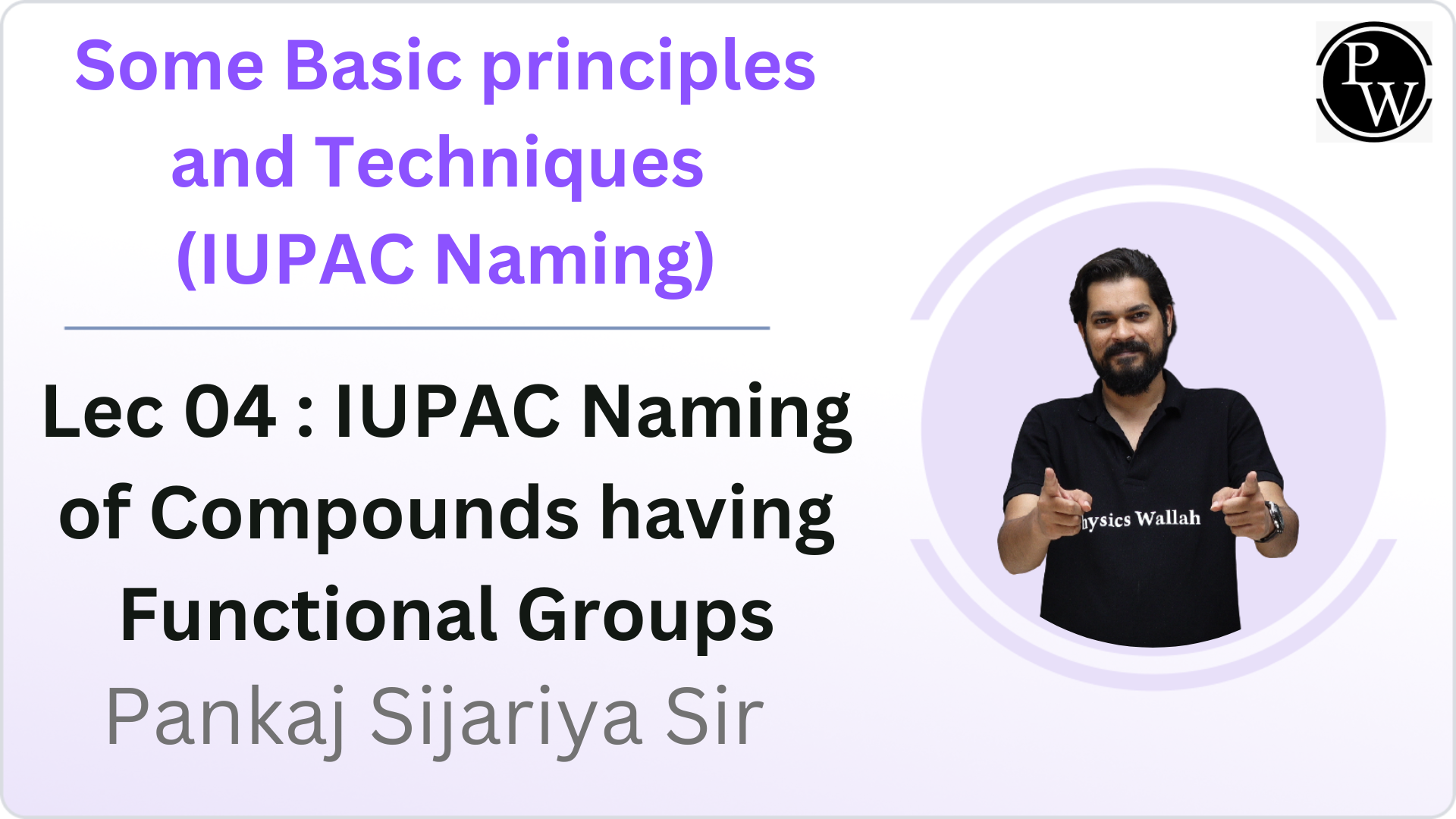 Some Basic principles and Techniques (IUPAC Naming)

Lec 04 : IUPAC Naming of Compounds having Functional Groups

Pankaj Sijariya Sir

PW

hysics Wallah